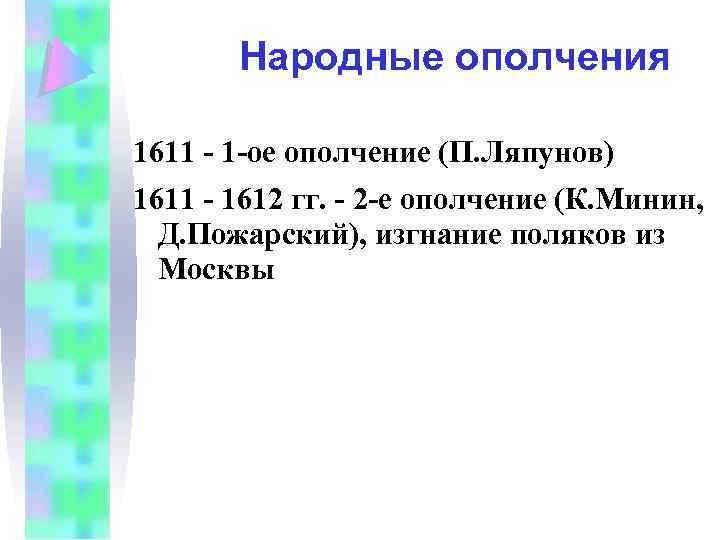 Народные ополчения

1611 - 1-ое ополчение (П.Ляпунов)

1611 - 1612 гг. - 2-е ополчение (К.Минин, Д.Пожарский), изгнание поляков из Москвы